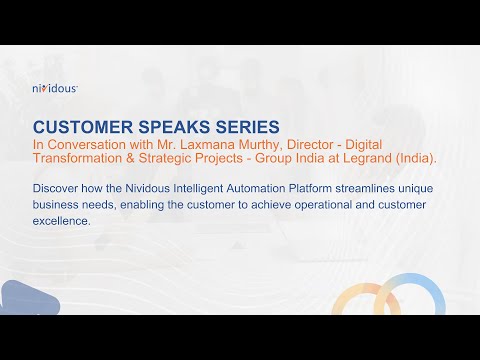 nividous

CUSTOMER SPEAKS SERIES
In Conversation with Mr. Laxmana Murthy, Director - Digital Transformation & Strategic Projects - Group India at Legrand (India).

Discover how the Nividous Intelligent Automation Platform streamlines unique business needs, enabling the customer to achieve operational and customer excellence.